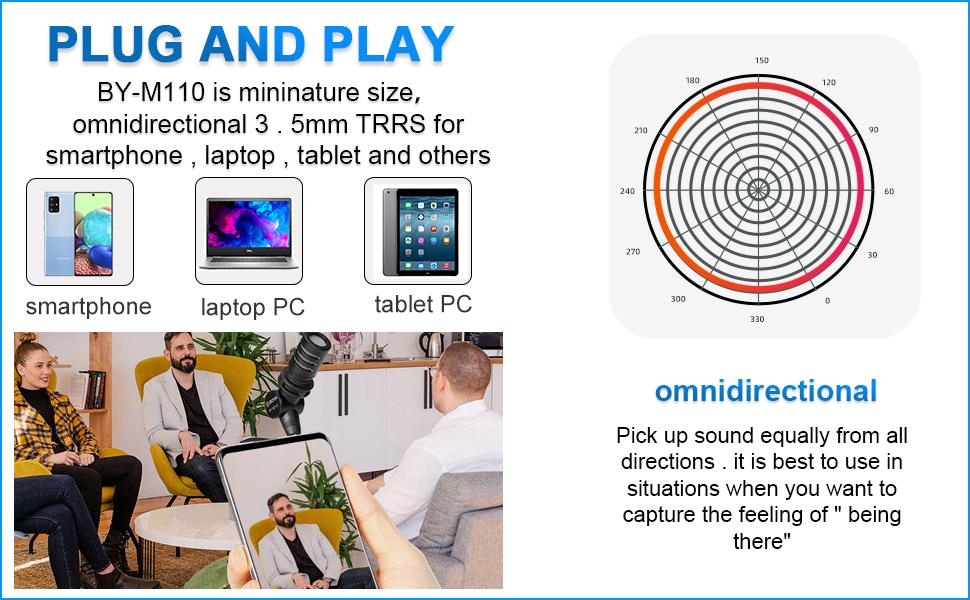 PLUG AND PLAY

BY-M110 is mininature size, omnidirectional 3 . 5mm TRRS for smartphone , laptop , tablet and others

smartphone

laptop PC

tablet PC

150
120
90
60
30
0
330
300
270
240
210
180

omnidirectional

Pick up sound equally from all directions . it is best to use in situations when you want to capture the feeling of " being there"